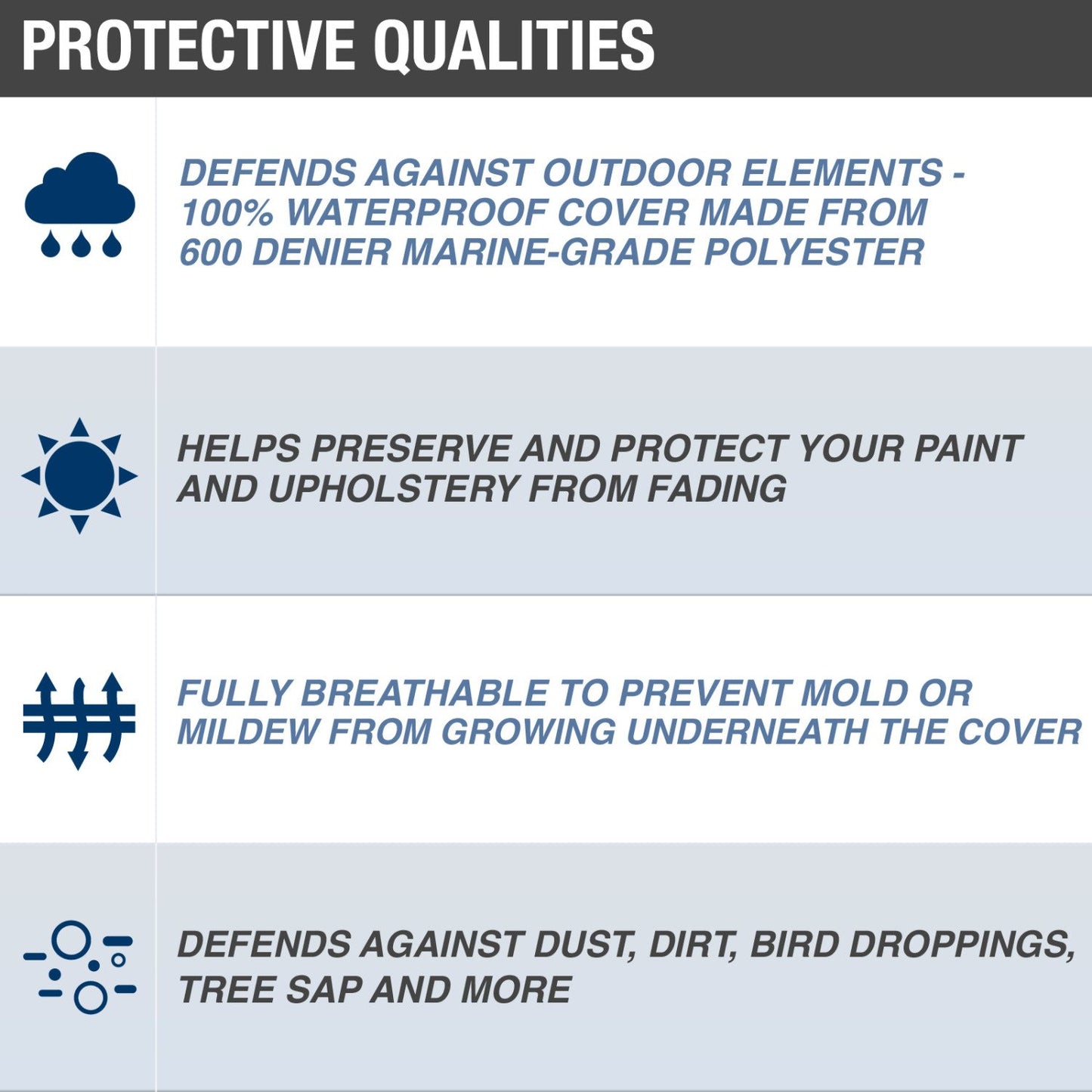 PROTECTIVE QUALITIES

DEFENDS AGAINST OUTDOOR ELEMENTS - 100% WATERPROOF COVER MADE FROM 600 DENIER MARINE-GRADE POLYESTER

HELPS PRESERVE AND PROTECT YOUR PAINT AND UPHOLSTERY FROM FADING

FULLY BREATHABLE TO PREVENT MOLD OR MILDEW FROM GROWING UNDERNEATH THE COVER

DEFENDS AGAINST DUST, DIRT, BIRD DROPPINGS, TREE SAP AND MORE